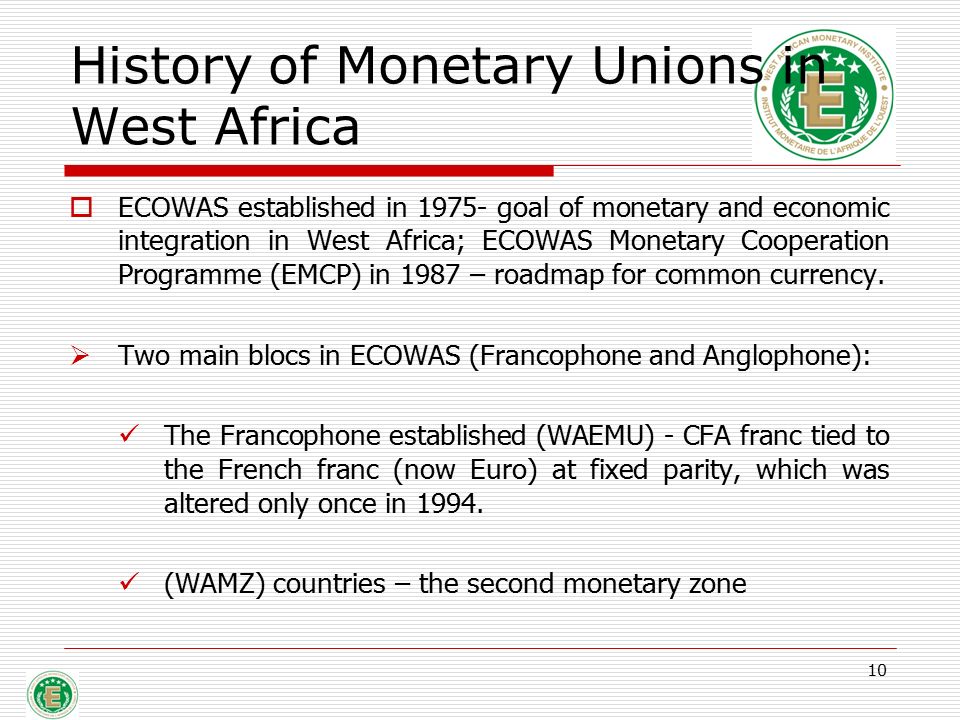 History of Monetary Unions in West Africa

WEST AFRICAN MONETARY INSTITUTE
INSTITUT MONETAIRE DE L'AFRIQUE DE L'OUEST

ECOWAS established in 1975- goal of monetary and economic integration in West Africa; ECOWAS Monetary Cooperation Programme (EMCP) in 1987 – roadmap for common currency.

Two main blocs in ECOWAS (Francophone and Anglophone):

The Francophone established (WAEMU) - CFA franc tied to the French franc (now Euro) at fixed parity, which was altered only once in 1994.

(WAMZ) countries – the second monetary zone

10